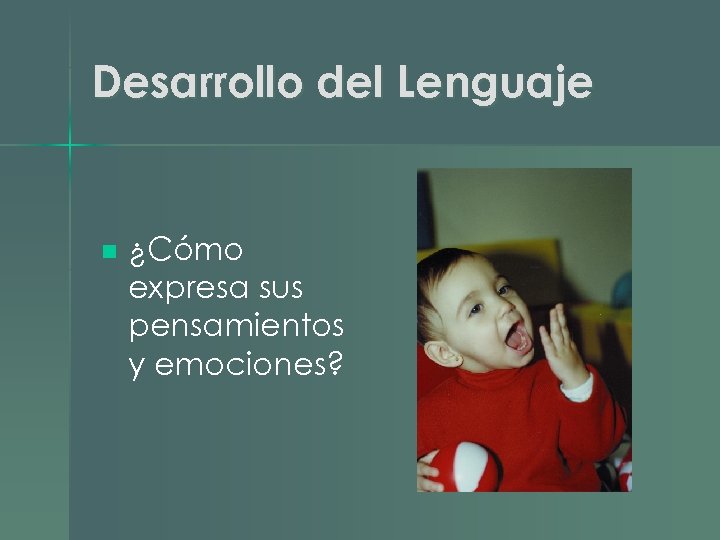 Desarrollo del Lenguaje

¿Cómo expresa sus pensamientos y emociones?